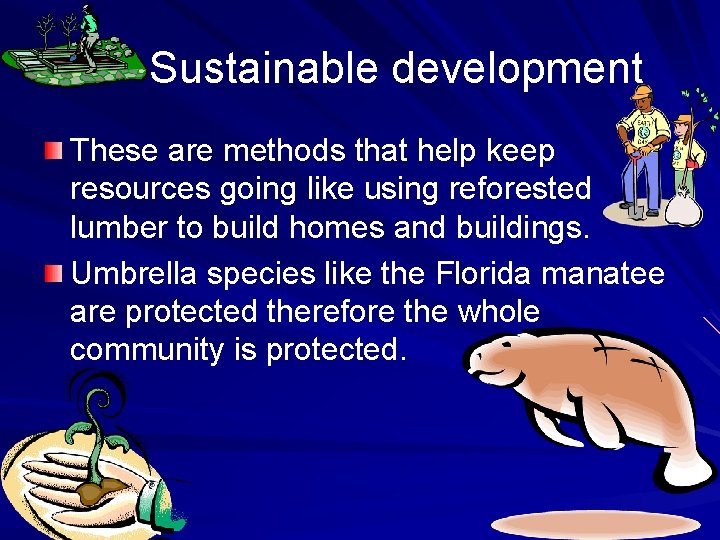 Sustainable development

These are methods that help keep resources going like using reforested lumber to build homes and buildings.

Umbrella species like the Florida manatee are protected therefore the whole community is protected.